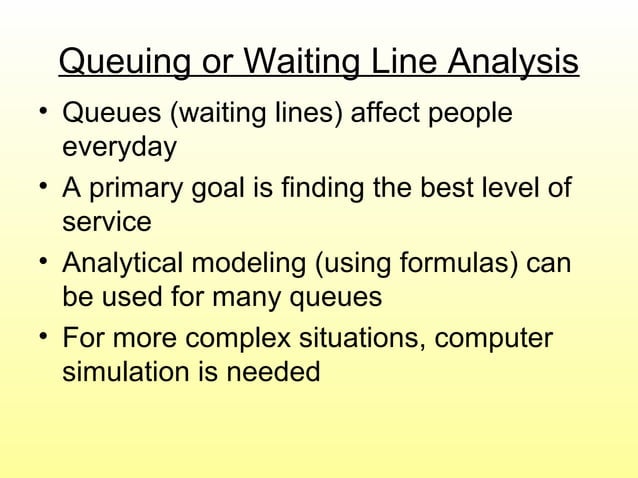 Queuing or Waiting Line Analysis

• Queues (waiting lines) affect people everyday
• A primary goal is finding the best level of service
• Analytical modeling (using formulas) can be used for many queues
• For more complex situations, computer simulation is needed